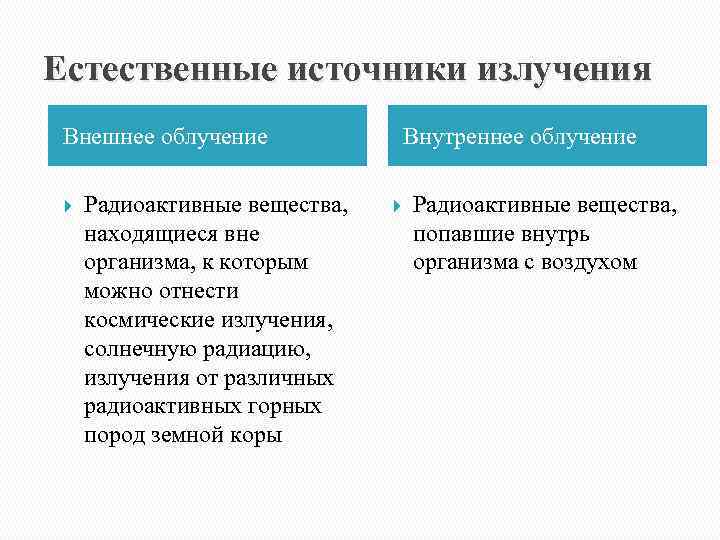 Естественные источники излучения

Внешнее облучение

Радиоактивные вещества, находящиеся вне организма, к которым можно отнести космические излучения, солнечную радиацию, излучения от различных радиоактивных горных пород земной коры

Внутреннее облучение

Радиоактивные вещества, попавшие внутрь организма с воздухом